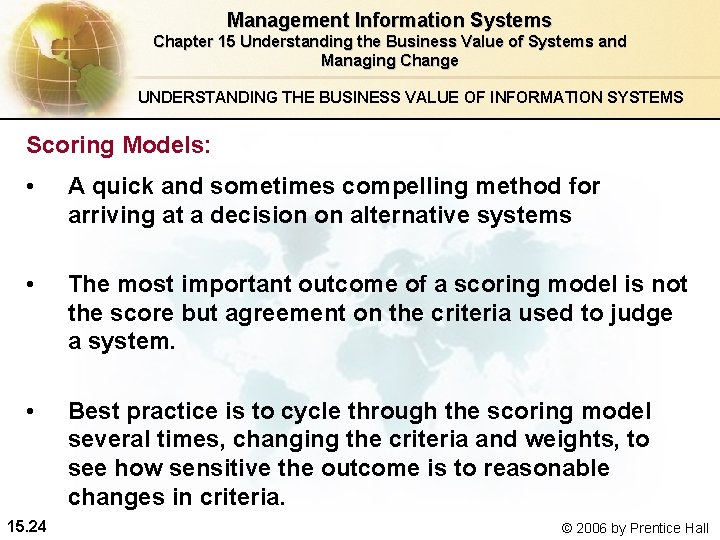 Management Information Systems
Chapter 15 Understanding the Business Value of Systems and Managing Change

UNDERSTANDING THE BUSINESS VALUE OF INFORMATION SYSTEMS

Scoring Models:

• A quick and sometimes compelling method for arriving at a decision on alternative systems

• The most important outcome of a scoring model is not the score but agreement on the criteria used to judge a system.

• Best practice is to cycle through the scoring model several times, changing the criteria and weights, to see how sensitive the outcome is to reasonable changes in criteria.

15.24

© 2006 by Prentice Hall